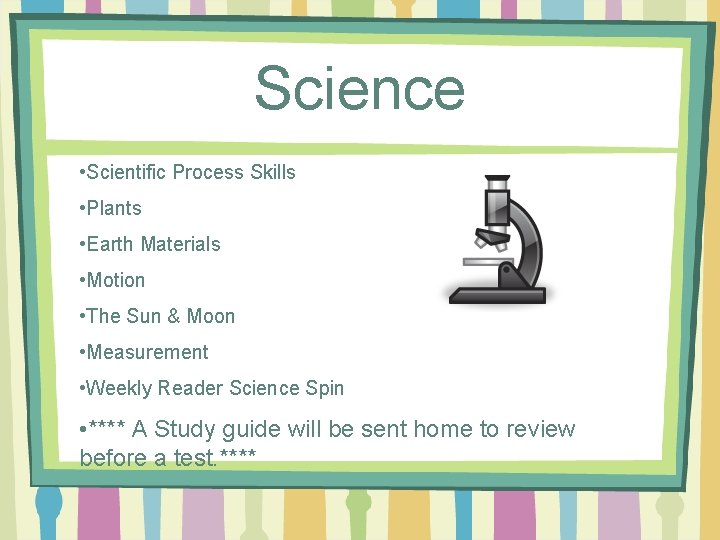 Science

•Scientific Process Skills
•Plants
•Earth Materials
•Motion
•The Sun & Moon
•Measurement
•Weekly Reader Science Spin
•**** A Study guide will be sent home to review before a test.****